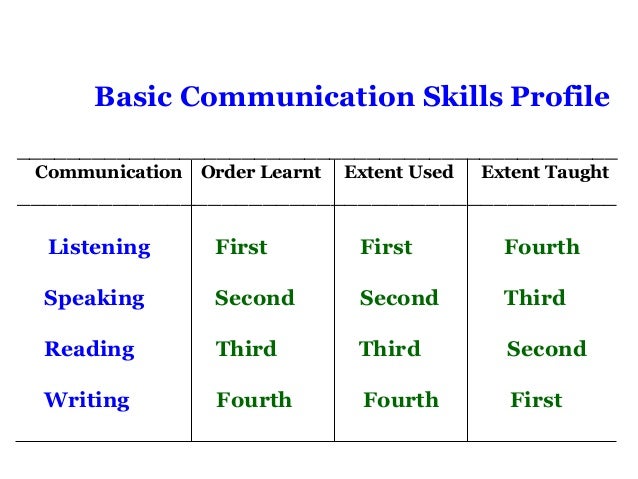 Basic Communication Skills Profile

| Communication | Order Learnt | Extent Used | Extent Taught |
|---|---|---|---|
| Listening | First | First | Fourth |
| Speaking | Second | Second | Third |
| Reading | Third | Third | Second |
| Writing | Fourth | Fourth | First |